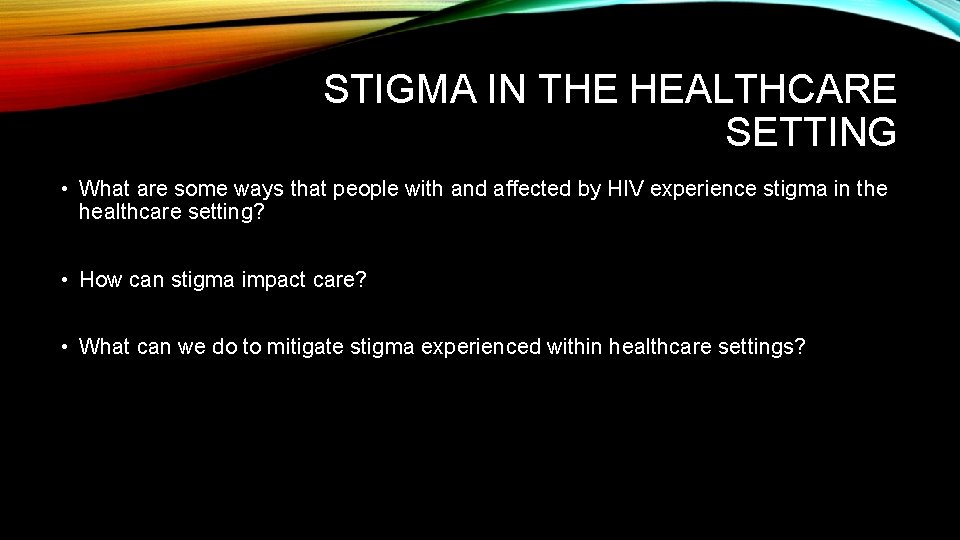 STIGMA IN THE HEALTHCARE SETTING

• What are some ways that people with and affected by HIV experience stigma in the healthcare setting?

• How can stigma impact care?

• What can we do to mitigate stigma experienced within healthcare settings?